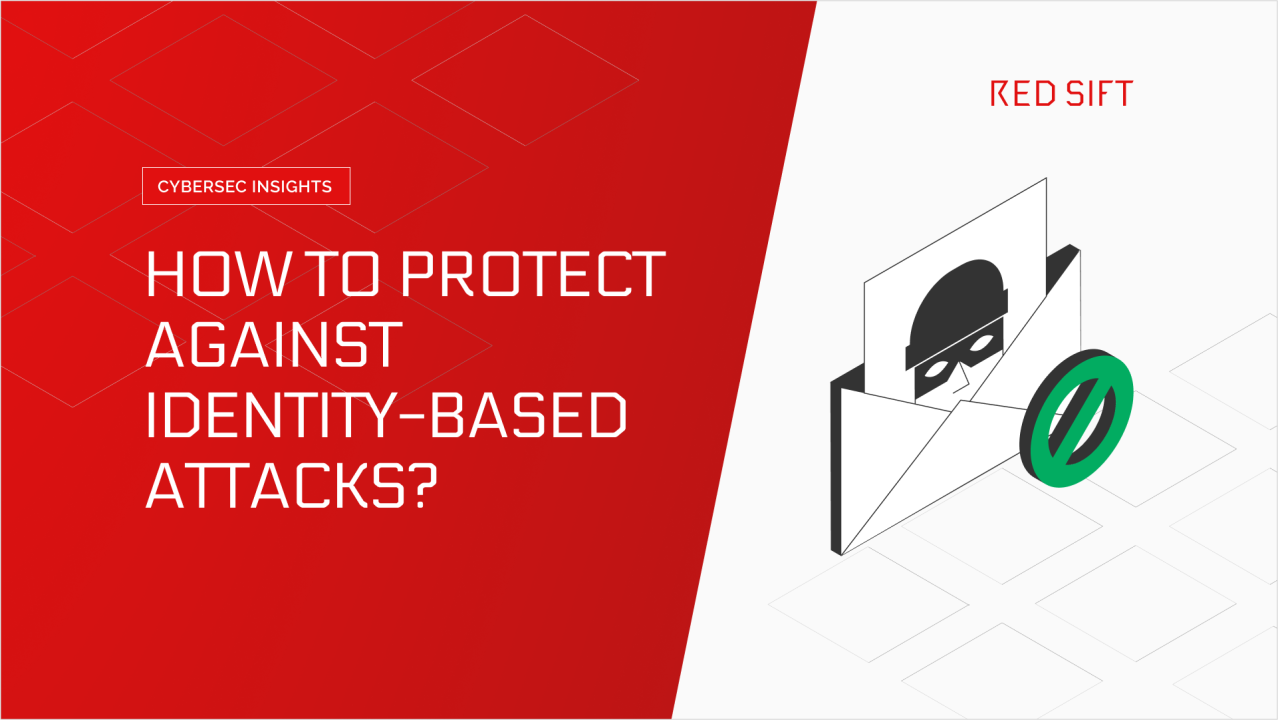 CYBERSEC INSIGHTS

HOW TO PROTECT AGAINST IDENTITY-BASED ATTACKS?

RED SIFT